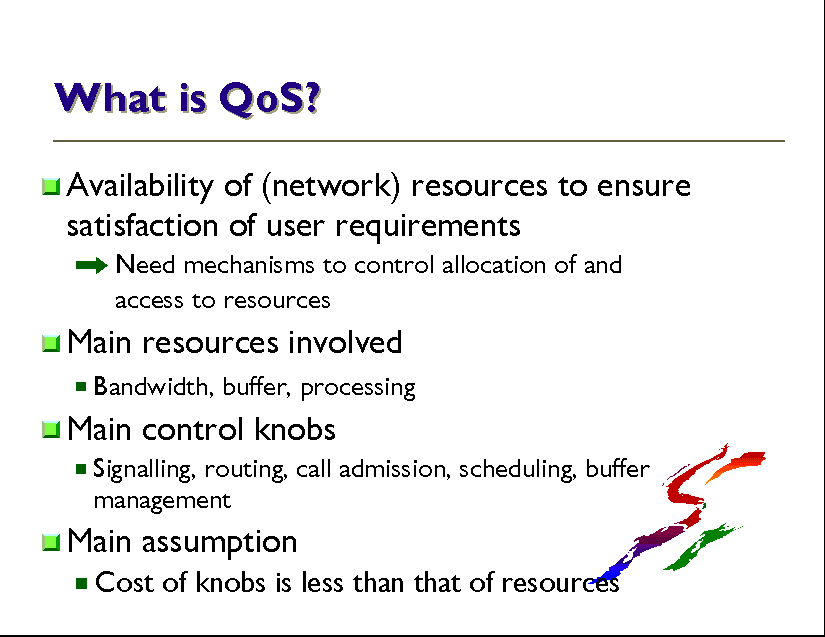 What is QoS?

Availability of (network) resources to ensure satisfaction of user requirements

Need mechanisms to control allocation of and access to resources

Main resources involved

Bandwidth, buffer, processing

Main control knobs

Signalling, routing, call admission, scheduling, buffer management

Main assumption

Cost of knobs is less than that of resources